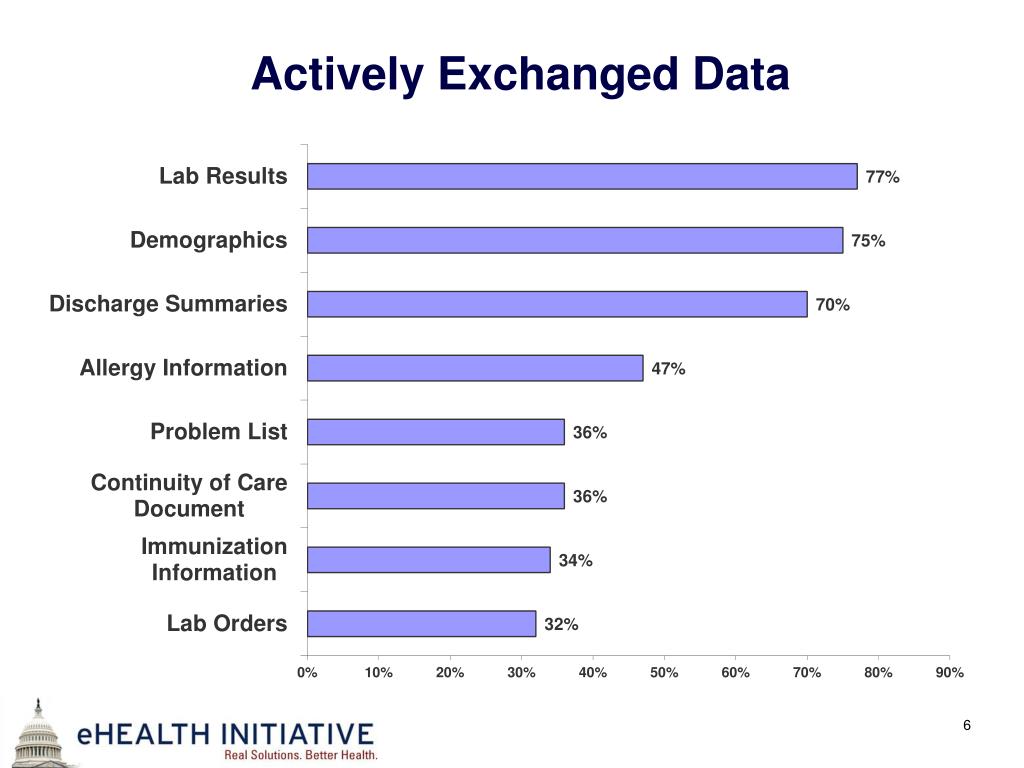 Actively Exchanged Data

Lab Results 77%
Demographics 75%
Discharge Summaries 70%
Allergy Information 47%
Problem List 36%
Continuity of Care Document 36%
Immunization Information 34%
Lab Orders 32%

0% 10% 20% 30% 40% 50% 60% 70% 80% 90%

eHEALTH INITIATIVE
Real Solutions. Better Health.

6